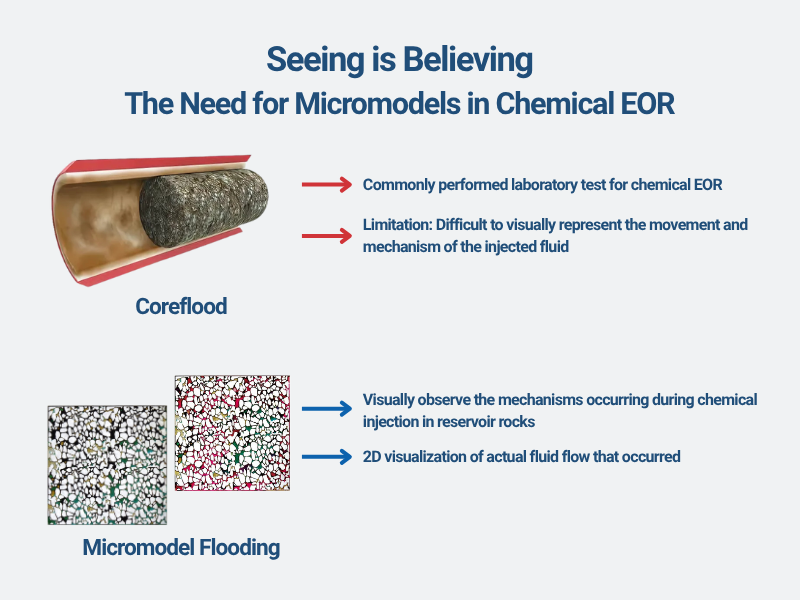 Seeing is Believing
The Need for Micromodels in Chemical EOR

Commonly performed laboratory test for chemical EOR

Limitation: Difficult to visually represent the movement and mechanism of the injected fluid

Coreflood

Visually observe the mechanisms occurring during chemical injection in reservoir rocks

2D visualization of actual fluid flow that occurred

Micromodel Flooding